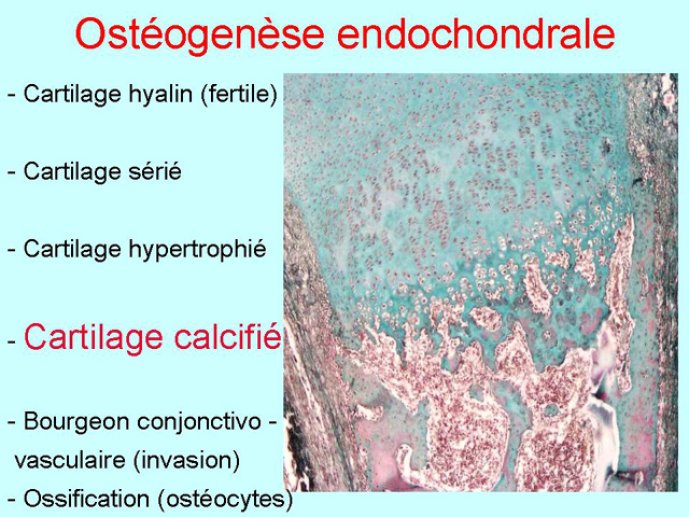 Ostéogenèse endochondrale

- Cartilage hyalin (fertile)

- Cartilage sérié

- Cartilage hypertrophié

- Cartilage calcifié

- Bourgeon conjonctivo - vasculaire (invasion)

- Ossification (ostéocytes)